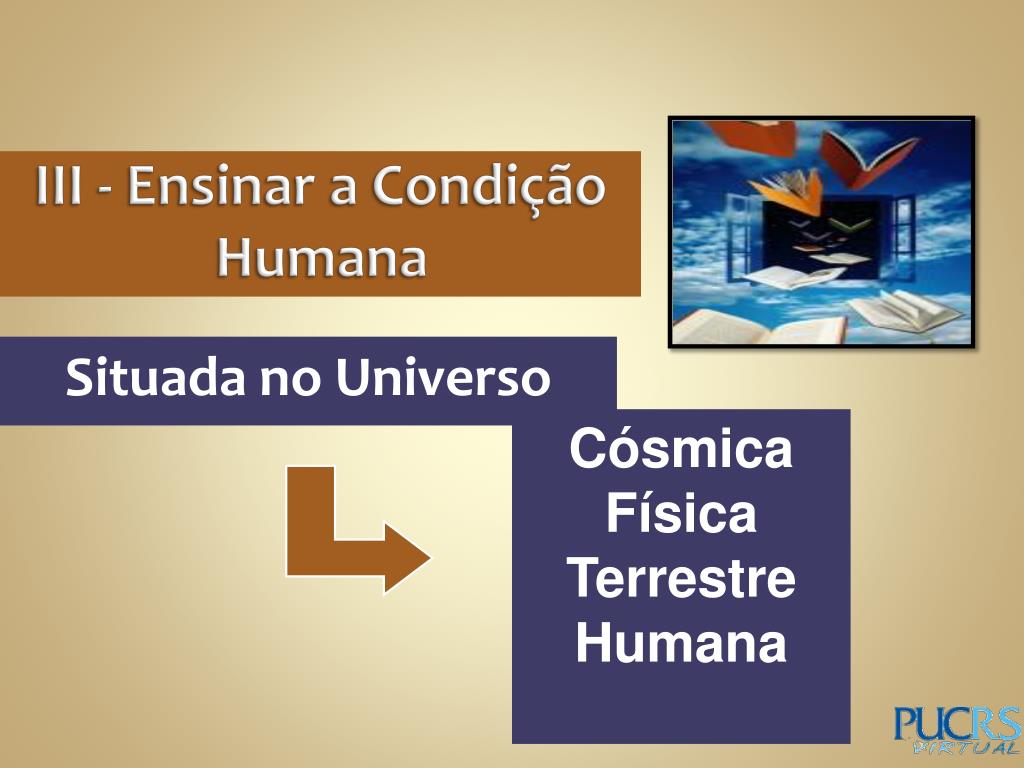 III - Ensinar a Condição Humana

Situada no Universo

Cósmica
Física
Terrestre
Humana

PUCRS VIRTUAL